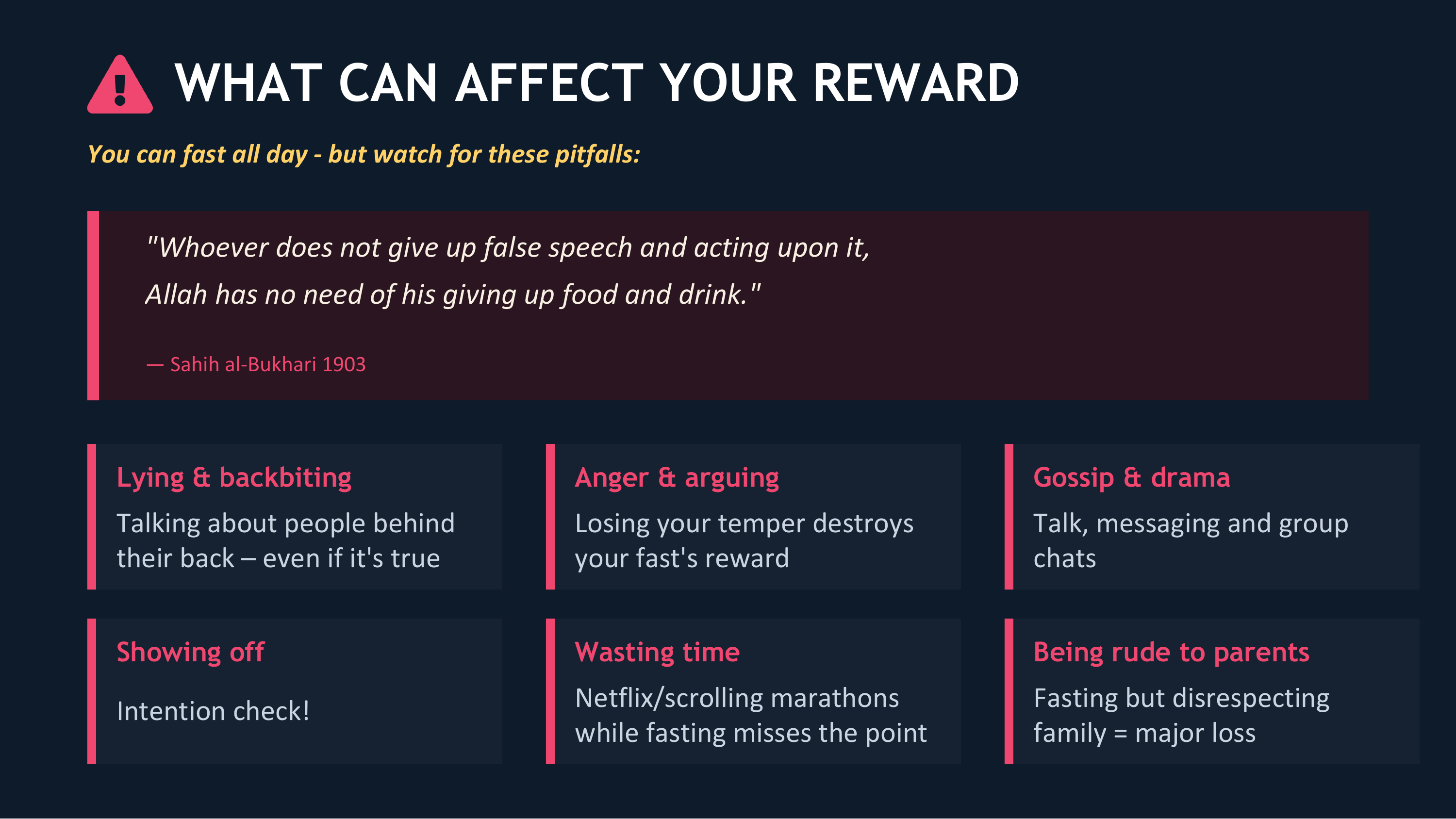 WHAT CAN AFFECT YOUR REWARD

You can fast all day - but watch for these pitfalls:

"Whoever does not give up false speech and acting upon it, Allah has no need of his giving up food and drink."

— Sahih al-Bukhari 1903

Lying & backbiting
Talking about people behind their back – even if it's true

Anger & arguing
Losing your temper destroys your fast's reward

Gossip & drama
Talk, messaging and group chats

Showing off
Intention check!

Wasting time
Netflix/scrolling marathons while fasting misses the point

Being rude to parents
Fasting but disrespecting family = major loss